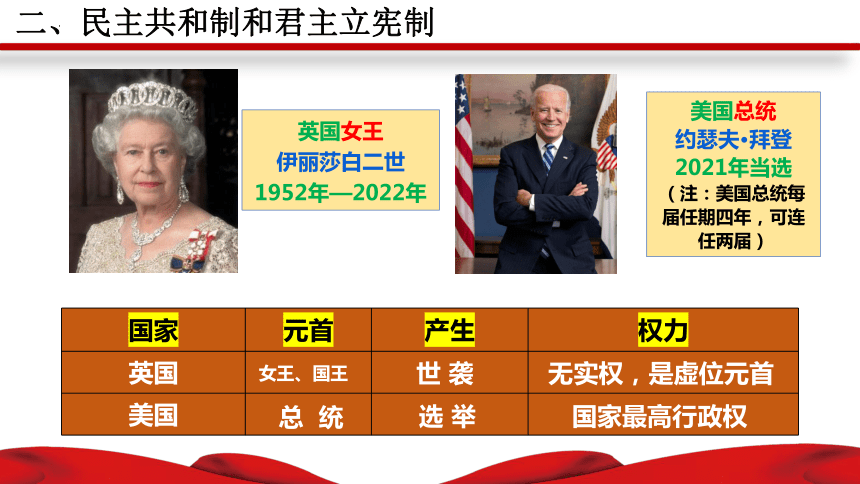 二、民主共和制和君主立宪制

英国女王
伊丽莎白二世
1952年—2022年

美国总统
约瑟夫•拜登
2021年当选
（注：美国总统每届任期四年，可连任两届）

| 国家 | 元首 | 产生 | 权力 |
|---|---|---|---|
| 英国 | 女王、国王 | 世 袭 | 无实权，是虚位元首 |
| 美国 | 总 统 | 选 举 | 国家最高行政权 |